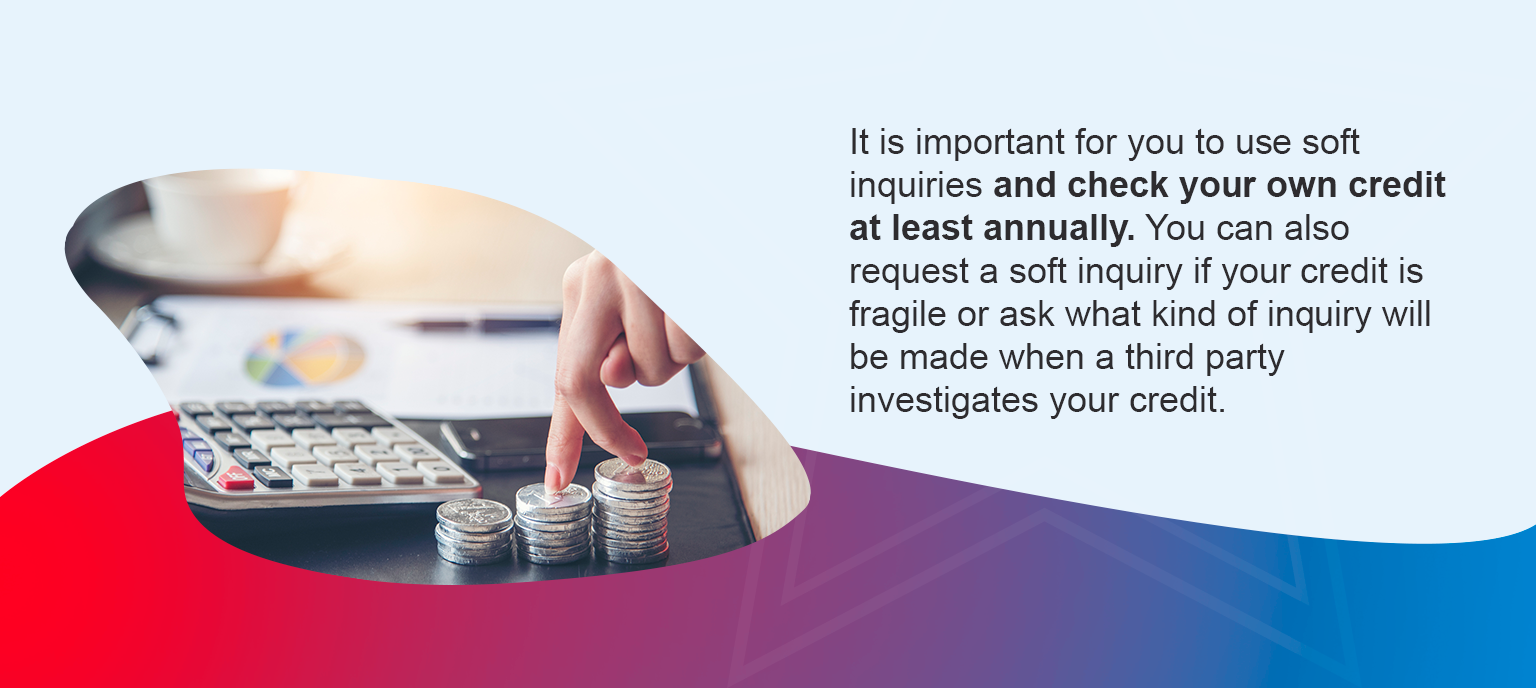 It is important for you to use soft inquiries and check your own credit at least annually. You can also request a soft inquiry if your credit is fragile or ask what kind of inquiry will be made when a third party investigates your credit.